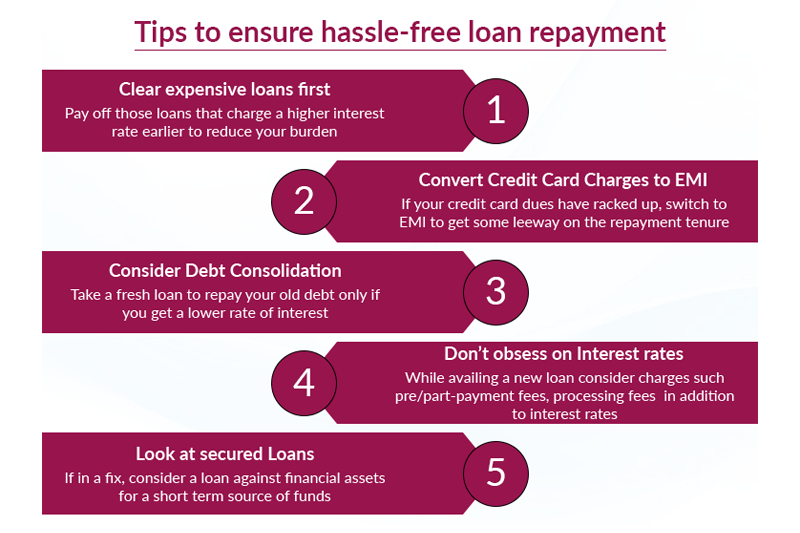 Tips to ensure hassle-free loan repayment

Clear expensive loans first
Pay off those loans that charge a higher interest rate earlier to reduce your burden

1

2

Convert Credit Card Charges to EMI
If your credit card dues have racked up, switch to EMI to get some leeway on the repayment tenure

Consider Debt Consolidation
Take a fresh loan to repay your old debt only if you get a lower rate of interest

3

4

Don't obsess on Interest rates
While availing a new loan consider charges such pre/part-payment fees, processing fees in addition to interest rates

Look at secured Loans
If in a fix, consider a loan against financial assets for a short term source of funds

5